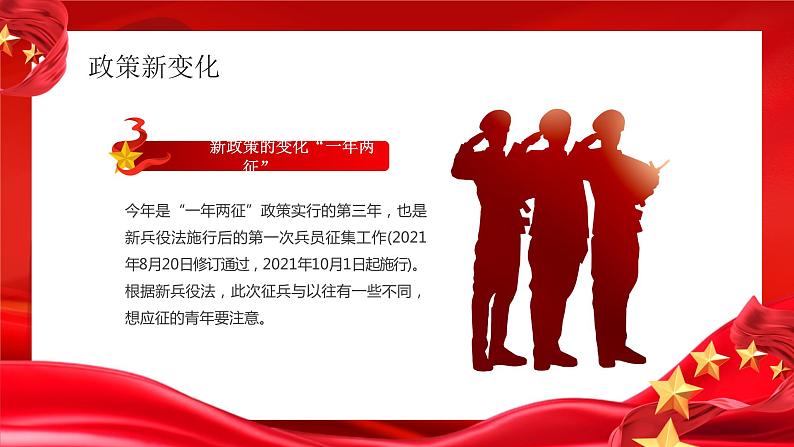 政策新变化

3

新政策的变化“一年两征”

今年是“一年两征”政策实行的第三年，也是新兵役法施行后的第一次兵员征集工作(2021年8月20日修订通过，2021年10月1日起施行)。根据新兵役法，此次征兵与以往有一些不同，想应征的青年要注意。